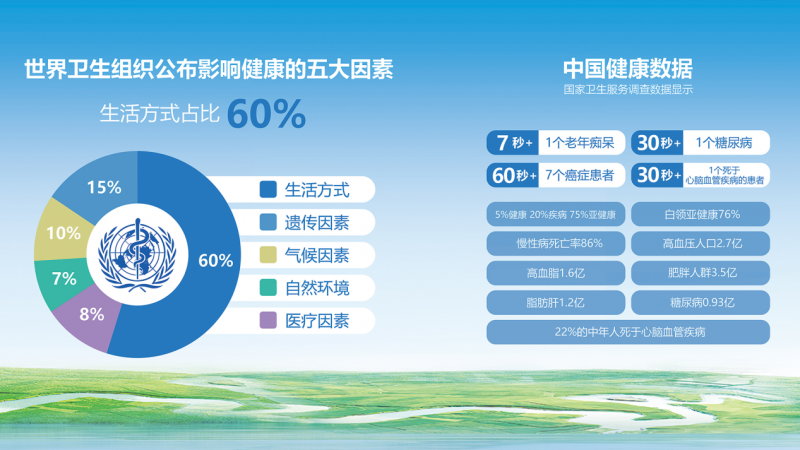 世界卫生组织公布影响健康的五大因素

生活方式占比 60%

15%
10%
7%
8%
60%

生活方式
遗传因素
气候因素
自然环境
医疗因素

中国健康数据

国家卫生服务调查数据显示

7秒+ 1个老年痴呆
30秒+ 1个糖尿病
60秒+ 7个癌症患者
30秒+ 1个死于心脑血管疾病的患者

5%健康 20%疾病 75%亚健康
白领亚健康76%
慢性病死亡率86%
高血压人口2.7亿
高血脂1.6亿
肥胖人群3.5亿
脂肪肝1.2亿
糖尿病0.93亿
22%的中年人死于心脑血管疾病